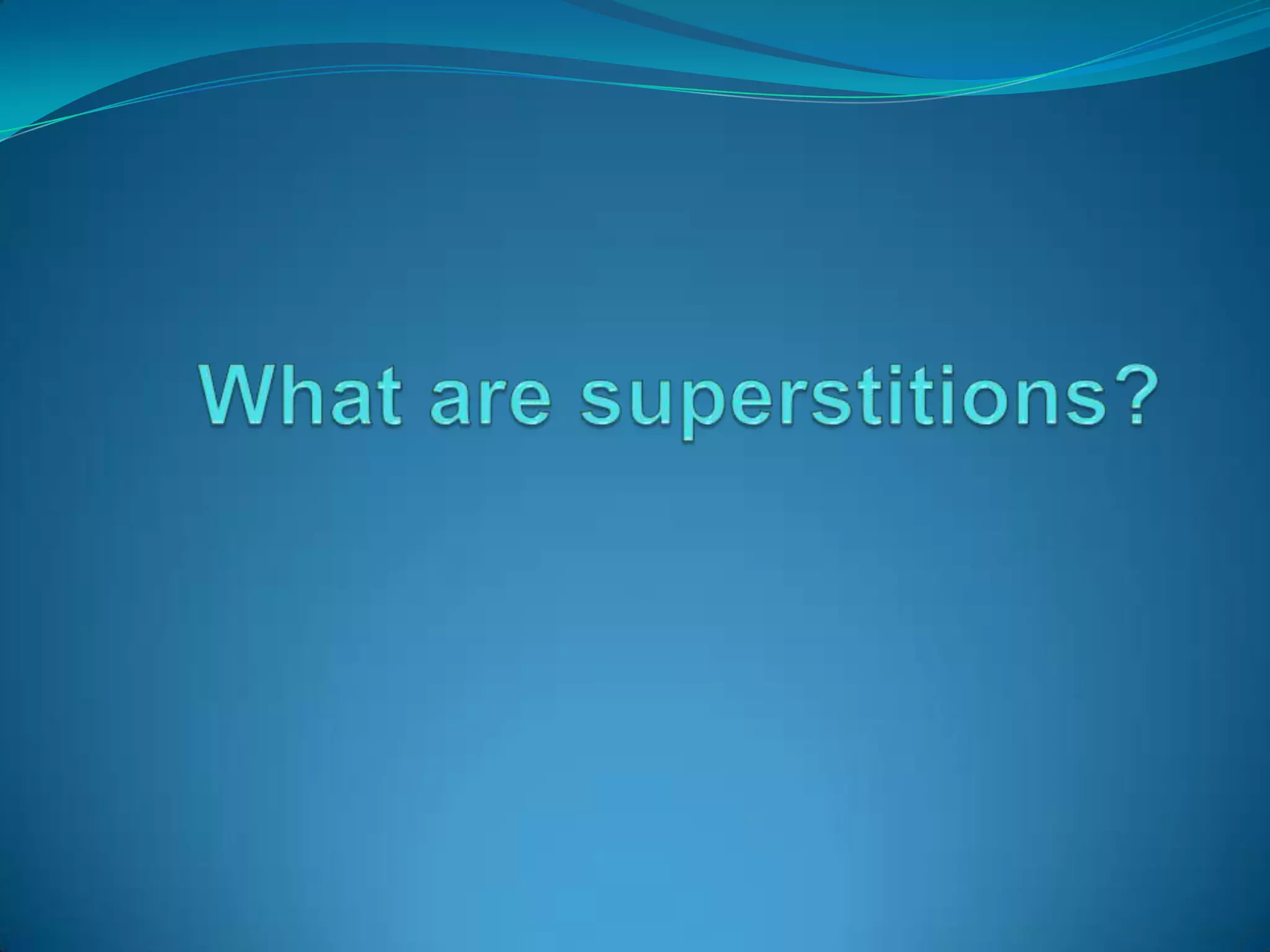 What are superstitions?